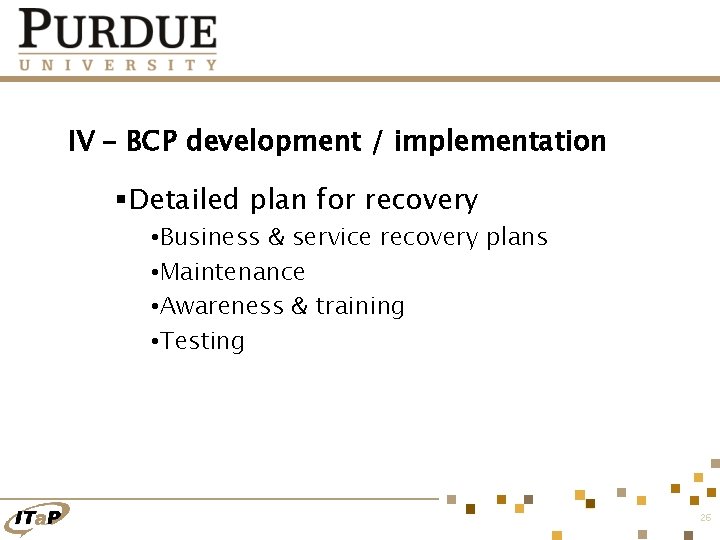 PURDUE
UNIVERSITY

IV – BCP development / implementation

▪Detailed plan for recovery

•Business & service recovery plans
•Maintenance
•Awareness & training
•Testing

ITaP

26